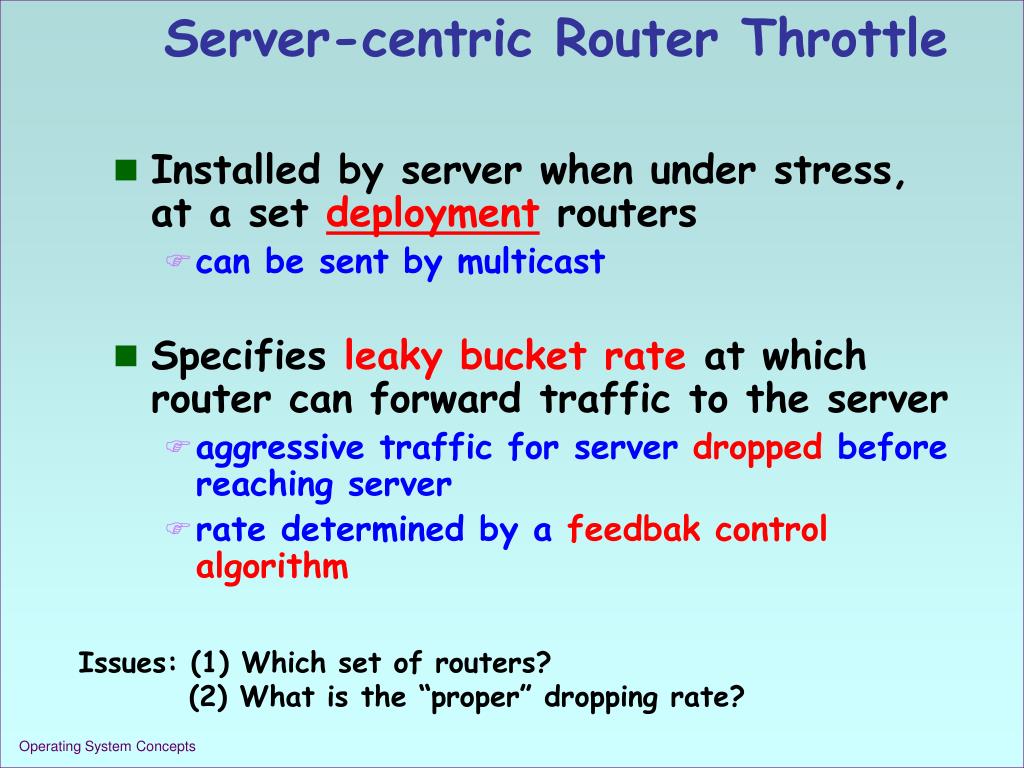 Server-centric Router Throttle

Installed by server when under stress, at a set deployment routers

can be sent by multicast

Specifies leaky bucket rate at which router can forward traffic to the server

aggressive traffic for server dropped before reaching server

rate determined by a feedbak control algorithm

Issues: (1) Which set of routers?
(2) What is the “proper” dropping rate?

Operating System Concepts